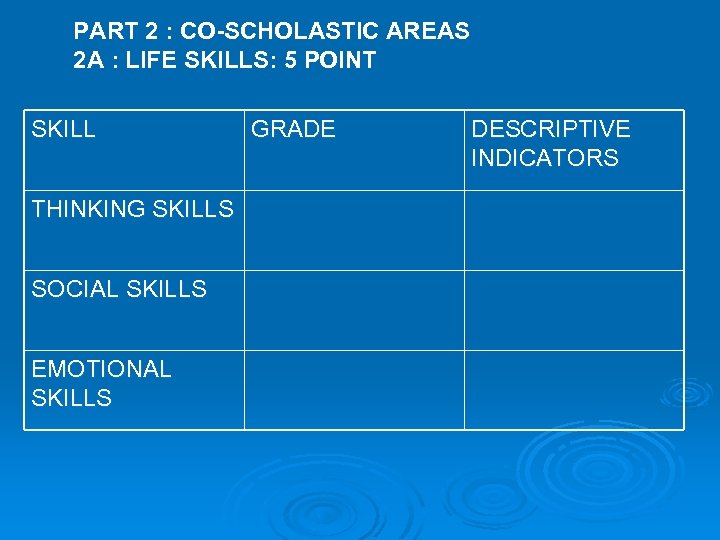 PART 2 : CO-SCHOLASTIC AREAS
2A : LIFE SKILLS: 5 POINT

| SKILL | GRADE | DESCRIPTIVE INDICATORS |
|---|---|---|
| THINKING SKILLS | | |
| SOCIAL SKILLS | | |
| EMOTIONAL SKILLS | | |